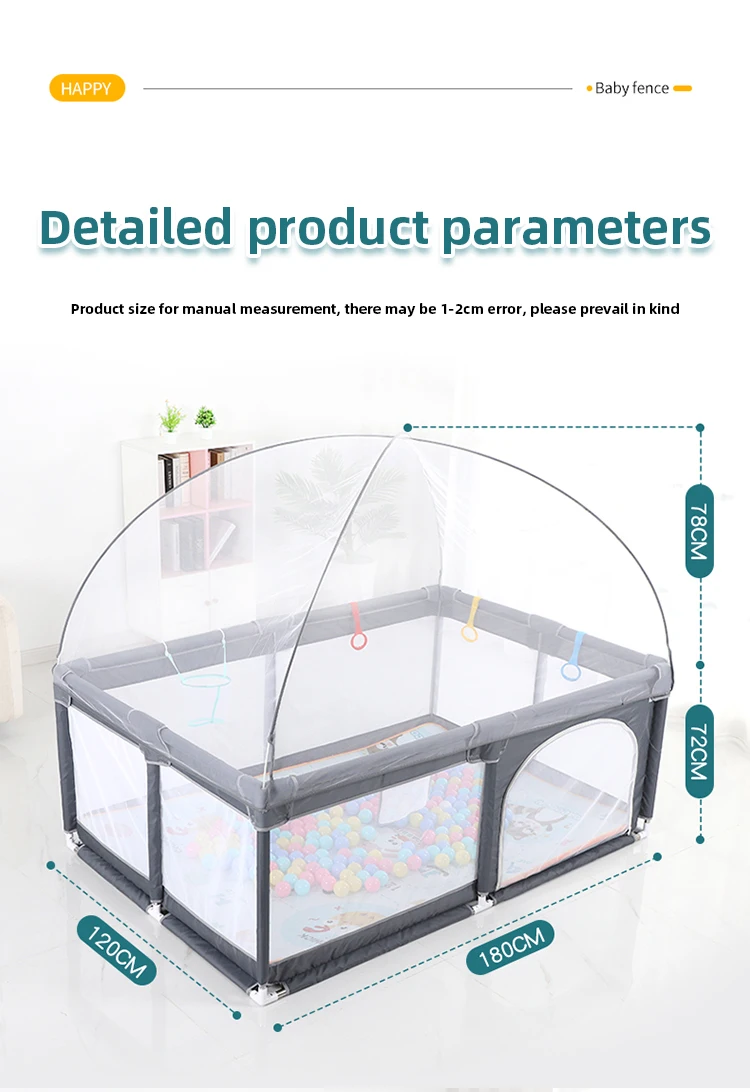 HAPPY

Baby fence

Detailed product parameters

Product size for manual measurement, there may be 1-2cm error, please prevail in kind

78CM

72CM

120CM

180CM